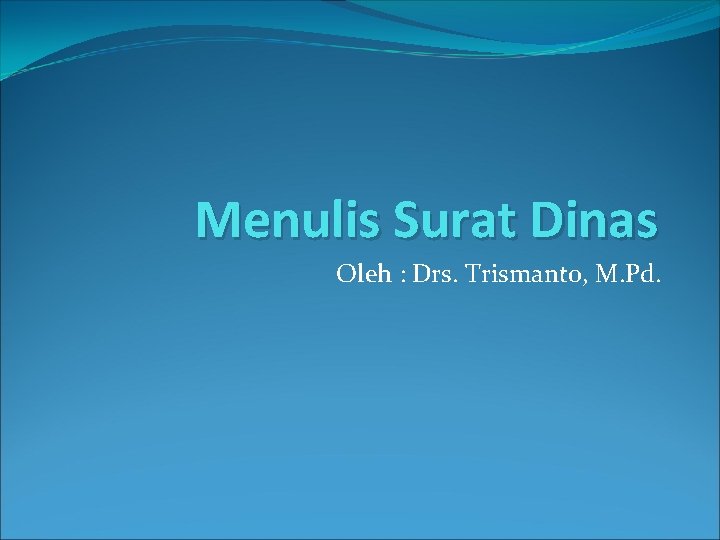 Menulis Surat Dinas

Oleh : Drs. Trismanto, M.Pd.